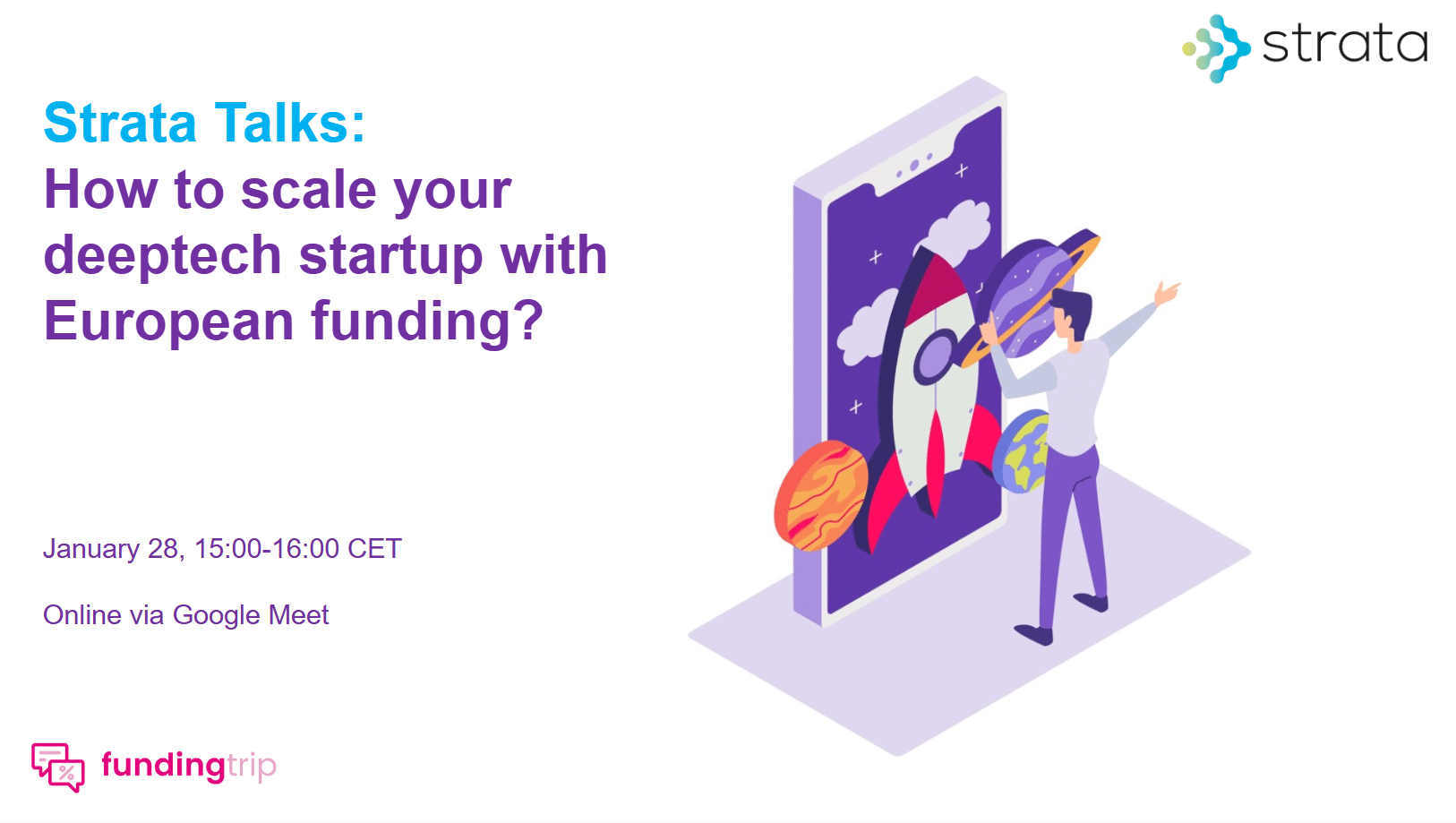 strata

Strata Talks:
How to scale your deeptech startup with European funding?

January 28, 15:00-16:00 CET

Online via Google Meet

fundingtrip